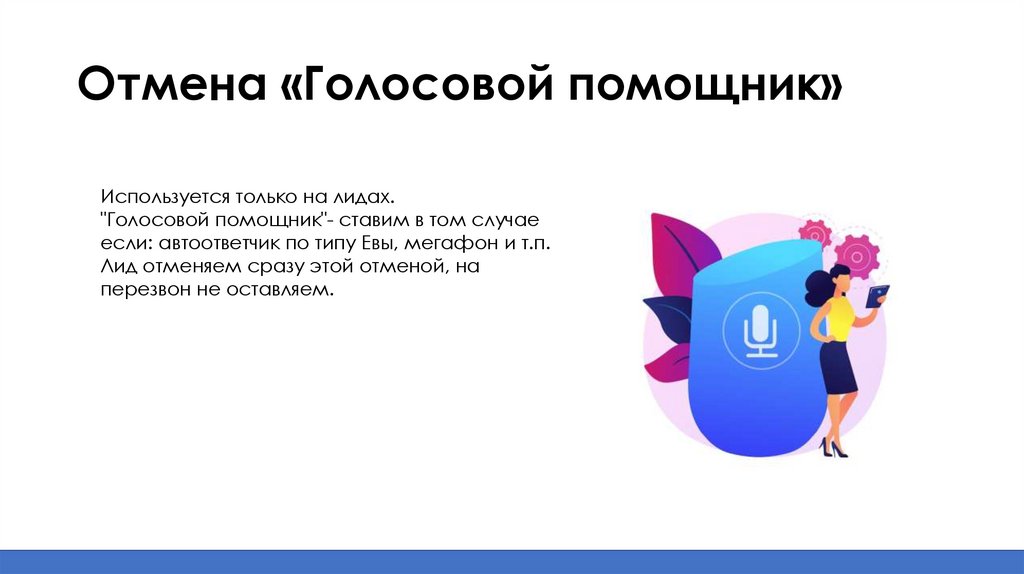 Отмена «Голосовой помощник»

Используется только на лидах.
"Голосовой помощник"- ставим в том случае если: автоответчик по типу Евы, мегафон и т.п. Лид отменяем сразу этой отменой, на перезвон не оставляем.